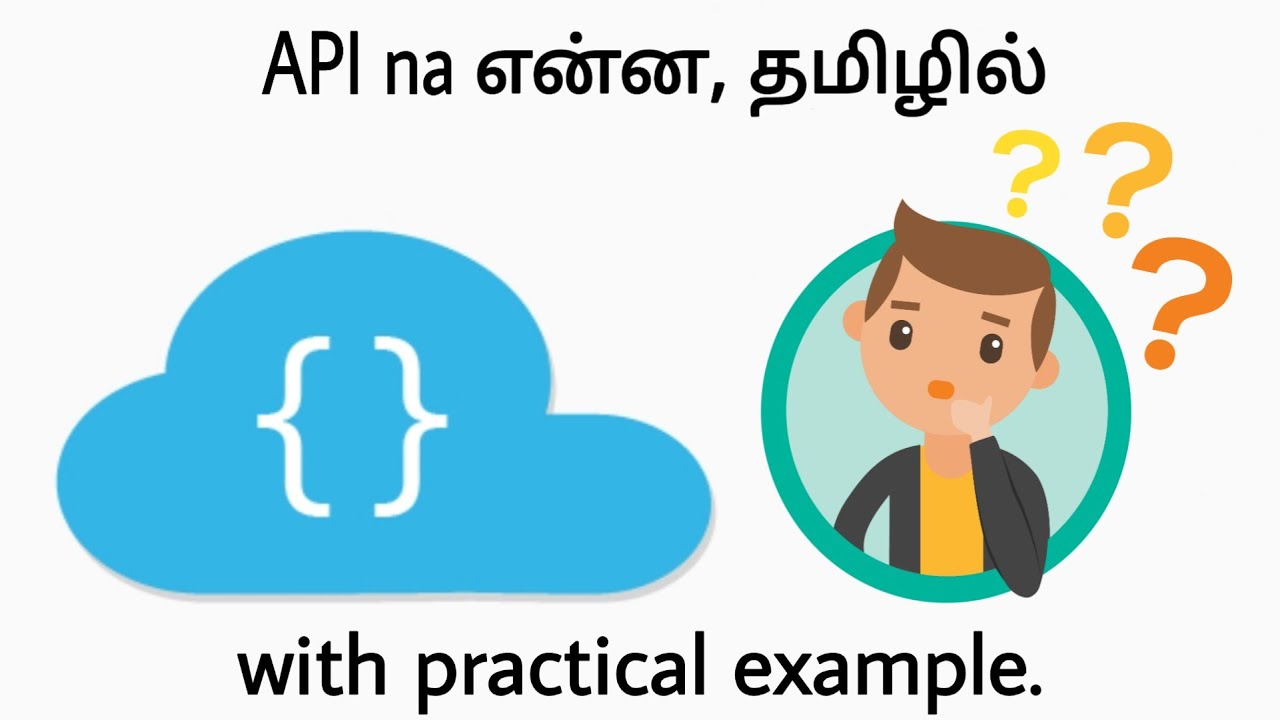 API na என்ன, தமிழில்

{ }

? ? ?

with practical example.